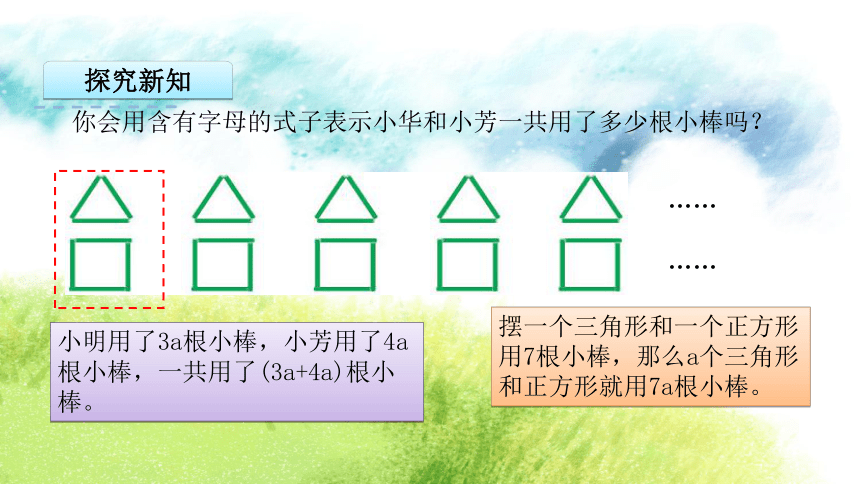 探究新知

你会用含有字母的式子表示小华和小芳一共用了多少根小棒吗？

……

……

小明用了3a根小棒，小芳用了4a根小棒，一共用了(3a+4a)根小棒。

摆一个三角形和一个正方形用7根小棒，那么a个三角形和正方形就用7a根小棒。